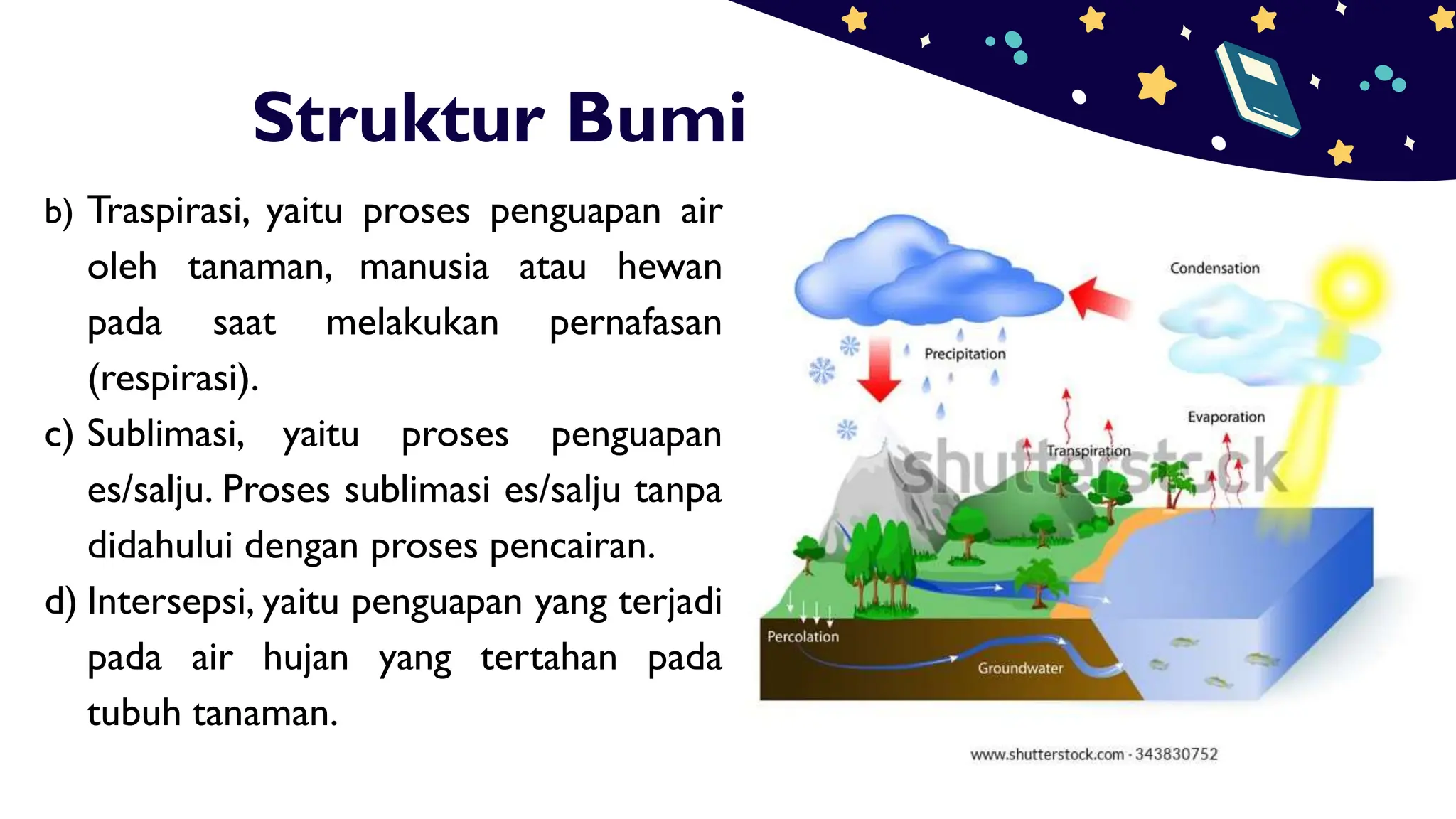 Struktur Bumi

b) Traspirasi, yaitu proses penguapan air oleh tanaman, manusia atau hewan pada saat melakukan pernafasan (respirasi).

c) Sublimasi, yaitu proses penguapan es/salju. Proses sublimasi es/salju tanpa didahului dengan proses pencairan.

d) Intersepsi, yaitu penguapan yang terjadi pada air hujan yang tertahan pada tubuh tanaman.

Condensation

Precipitation

Evaporation

Transpiration

shutterstock

Percolation

Groundwater

www.shutterstock.com · 343830752